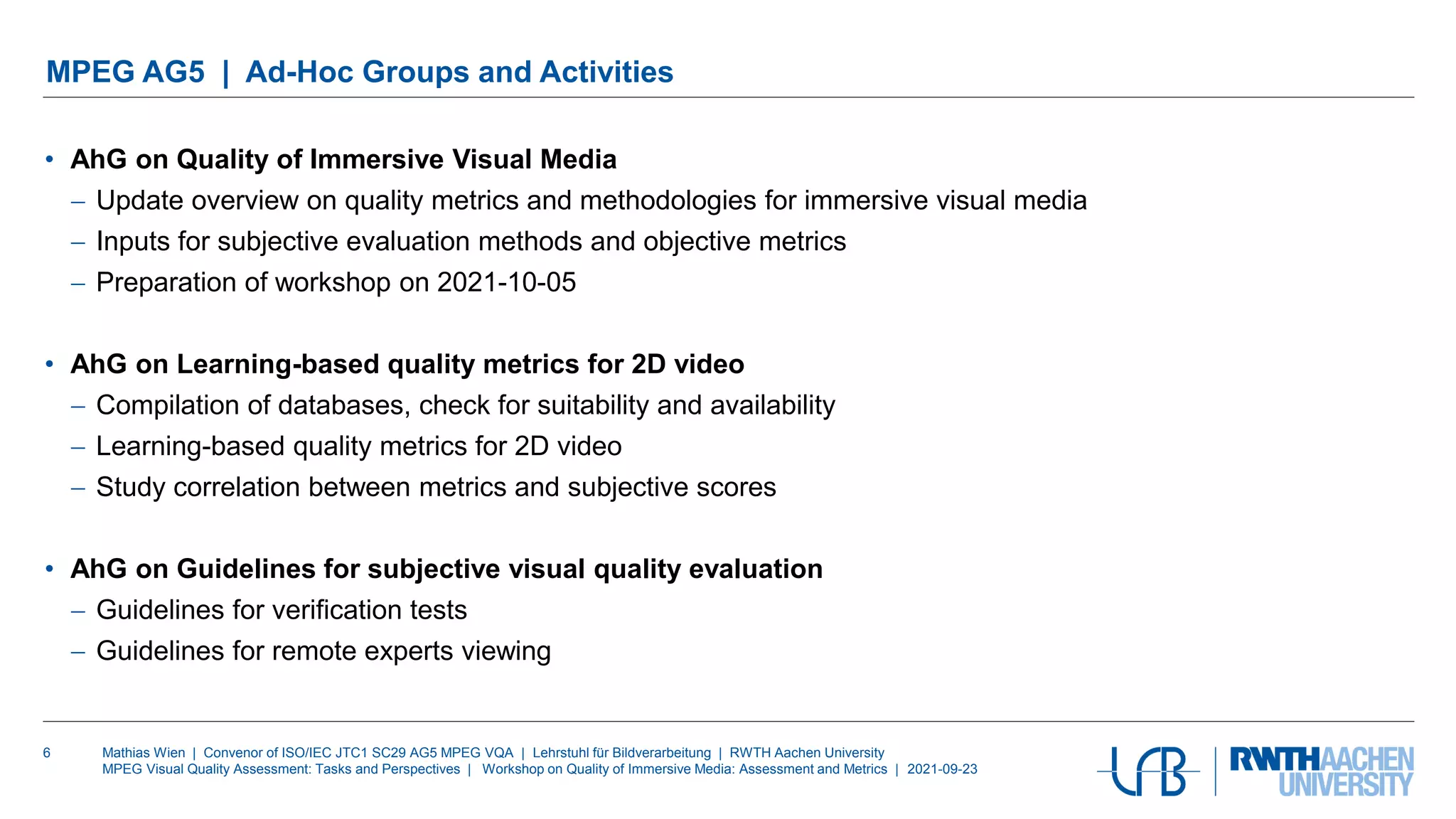 MPEG AG5 | Ad-Hoc Groups and Activities

• AhG on Quality of Immersive Visual Media
– Update overview on quality metrics and methodologies for immersive visual media
– Inputs for subjective evaluation methods and objective metrics
– Preparation of workshop on 2021-10-05

• AhG on Learning-based quality metrics for 2D video
– Compilation of databases, check for suitability and availability
– Learning-based quality metrics for 2D video
– Study correlation between metrics and subjective scores

• AhG on Guidelines for subjective visual quality evaluation
– Guidelines for verification tests
– Guidelines for remote experts viewing

6 Mathias Wien | Convenor of ISO/IEC JTC1 SC29 AG5 MPEG VQA | Lehrstuhl für Bildverarbeitung | RWTH Aachen University
MPEG Visual Quality Assessment: Tasks and Perspectives | Workshop on Quality of Immersive Media: Assessment and Metrics | 2021-09-23

LfB | RWTH AACHEN UNIVERSITY